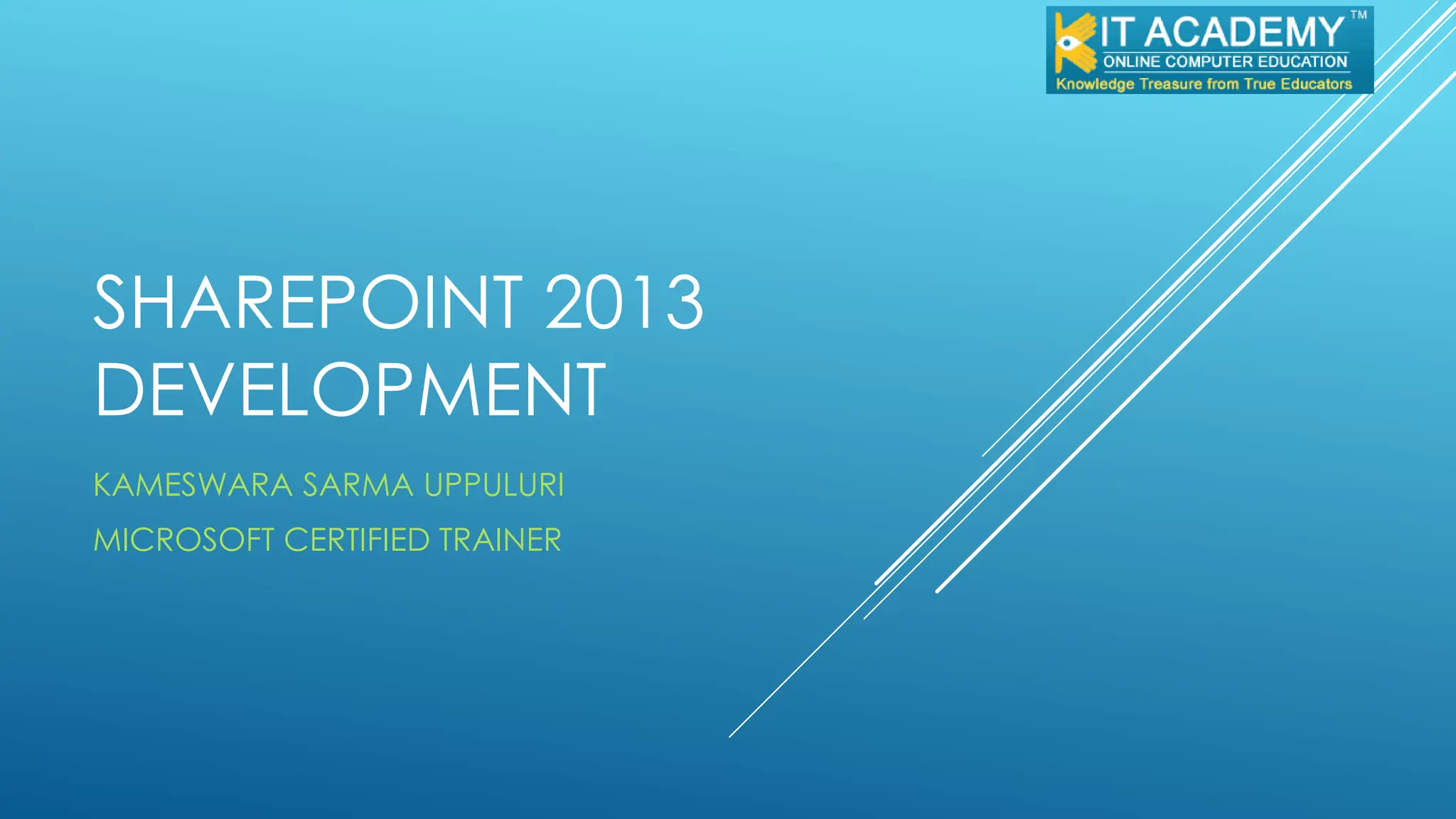 KIT ACADEMY™
ONLINE COMPUTER EDUCATION
Knowledge Treasure from True Educators

SHAREPOINT 2013 DEVELOPMENT

KAMESWARA SARMA UPPULURI
MICROSOFT CERTIFIED TRAINER